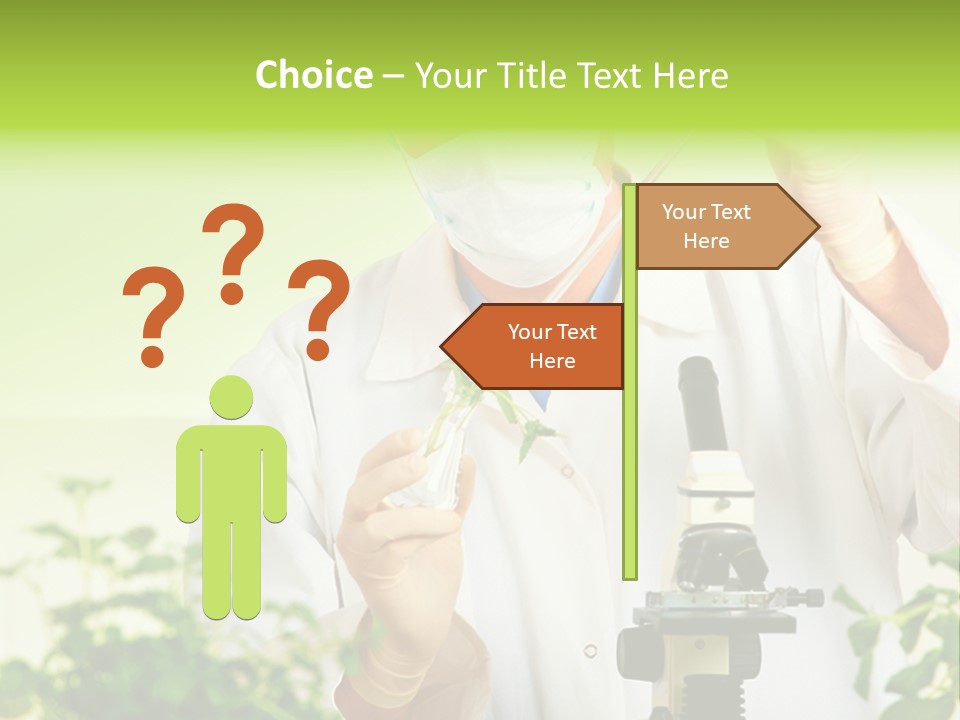 Choice – Your Title Text Here

? ? ?

Your Text Here

Your Text Here